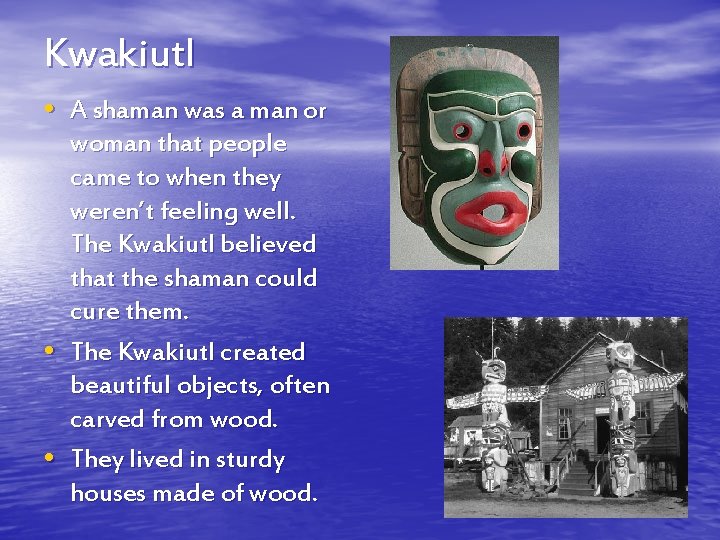 Kwakiutl

• A shaman was a man or woman that people came to when they weren't feeling well. The Kwakiutl believed that the shaman could cure them.
• The Kwakiutl created beautiful objects, often carved from wood.
• They lived in sturdy houses made of wood.